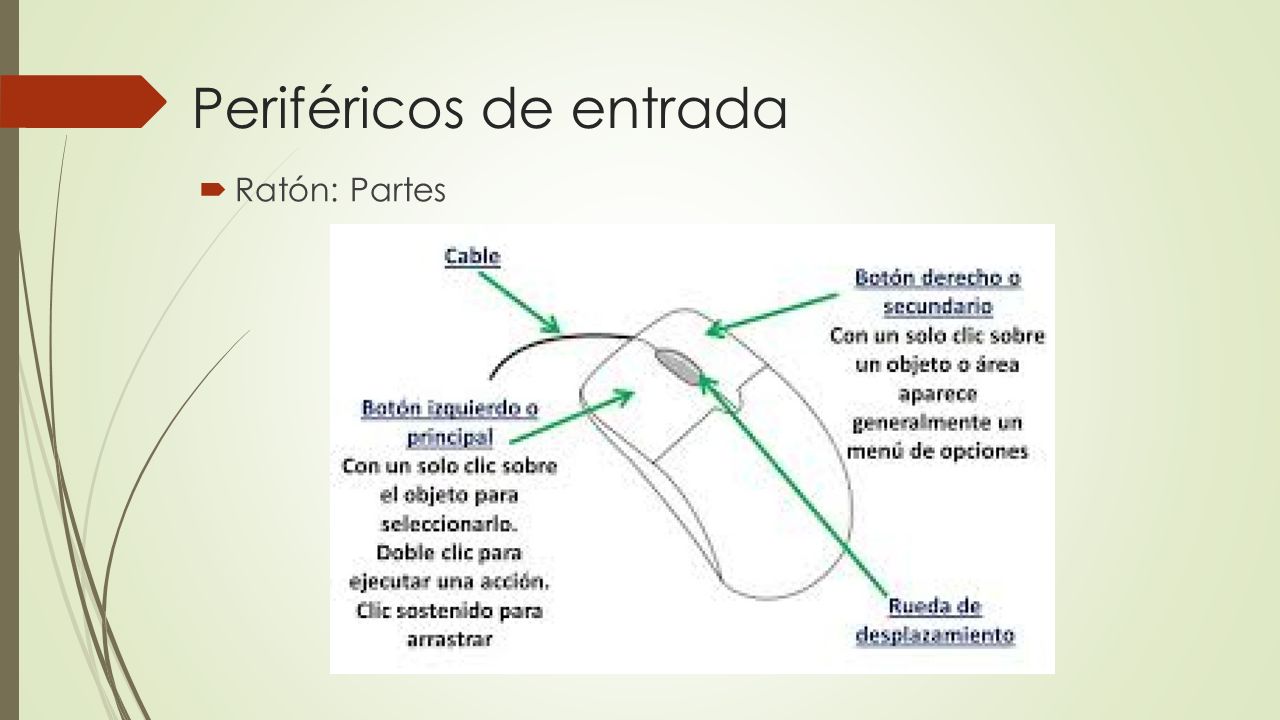 Periféricos de entrada

Ratón: Partes

Cable

Botón derecho o secundario
Con un solo clic sobre un objeto o área aparece generalmente un menú de opciones

Botón izquierdo o principal
Con un solo clic sobre el objeto para seleccionarlo. Doble clic para ejecutar una acción. Clic sostenido para arrastrar

Rueda de desplazamiento